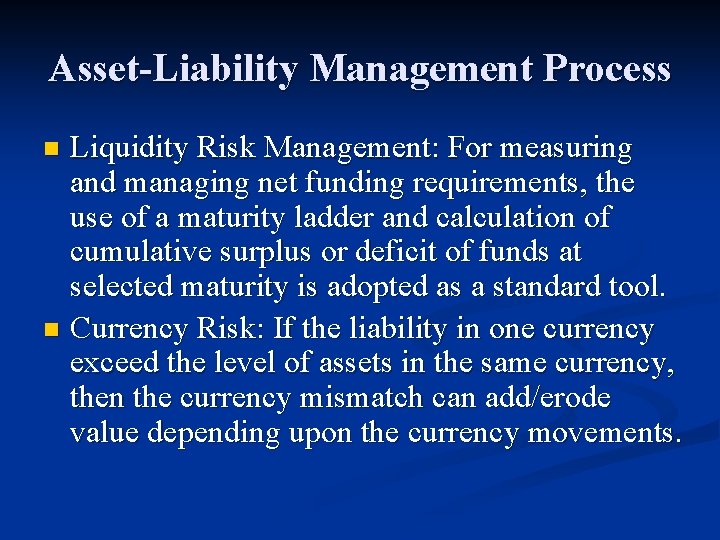 Asset-Liability Management Process

Liquidity Risk Management: For measuring and managing net funding requirements, the use of a maturity ladder and calculation of cumulative surplus or deficit of funds at selected maturity is adopted as a standard tool.

Currency Risk: If the liability in one currency exceed the level of assets in the same currency, then the currency mismatch can add/erode value depending upon the currency movements.